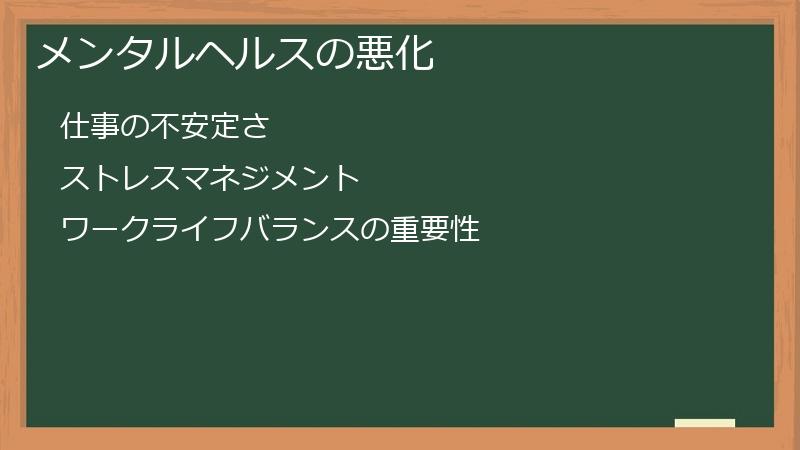 メンタルヘルスの悪化

仕事の不安定さ

ストレスマネジメント

ワークライフバランスの重要性